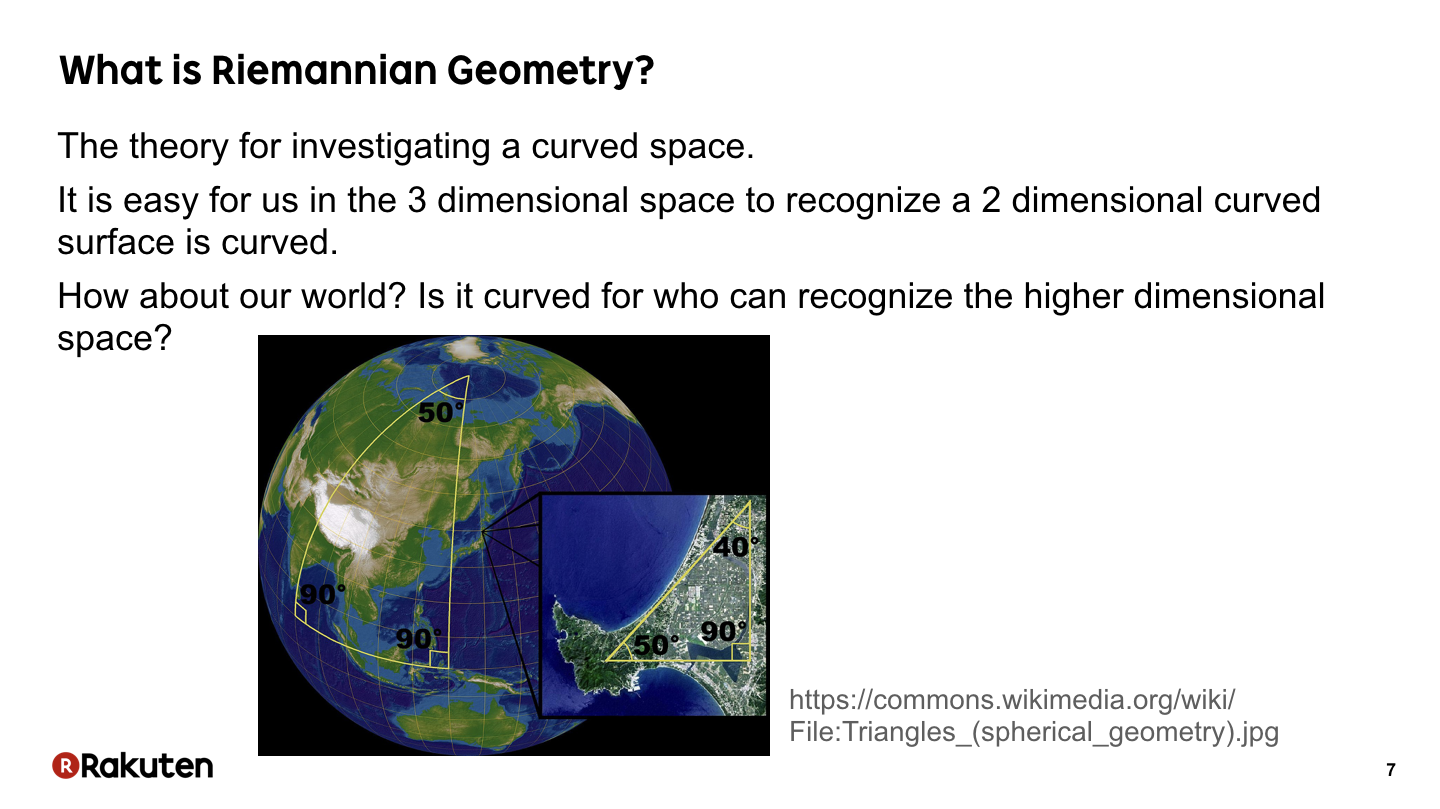 What is Riemannian Geometry?

The theory for investigating a curved space.

It is easy for us in the 3 dimensional space to recognize a 2 dimensional curved surface is curved.

How about our world? Is it curved for who can recognize the higher dimensional space?

50°

90°

90°

40°

50°

90°

https://commons.wikimedia.org/wiki/File:Triangles_(spherical_geometry).jpg

Rakuten

7